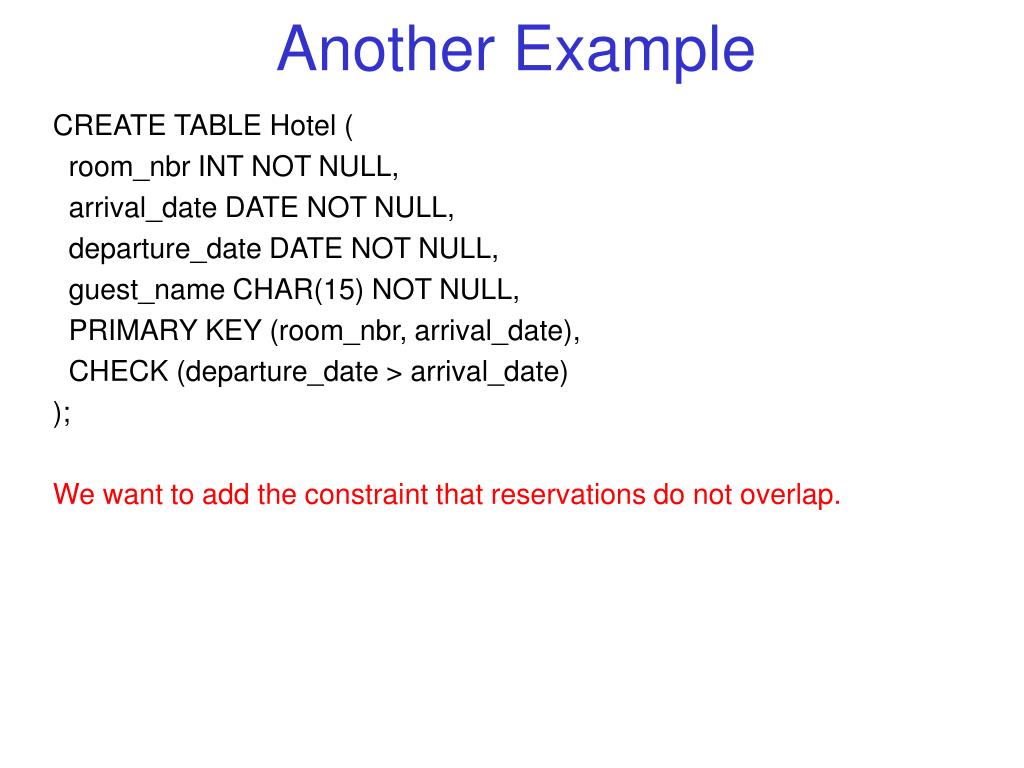 Another Example

CREATE TABLE Hotel (
room_nbr INT NOT NULL,
arrival_date DATE NOT NULL,
departure_date DATE NOT NULL,
guest_name CHAR(15) NOT NULL,
PRIMARY KEY (room_nbr, arrival_date),
CHECK (departure_date > arrival_date)
);

We want to add the constraint that reservations do not overlap.